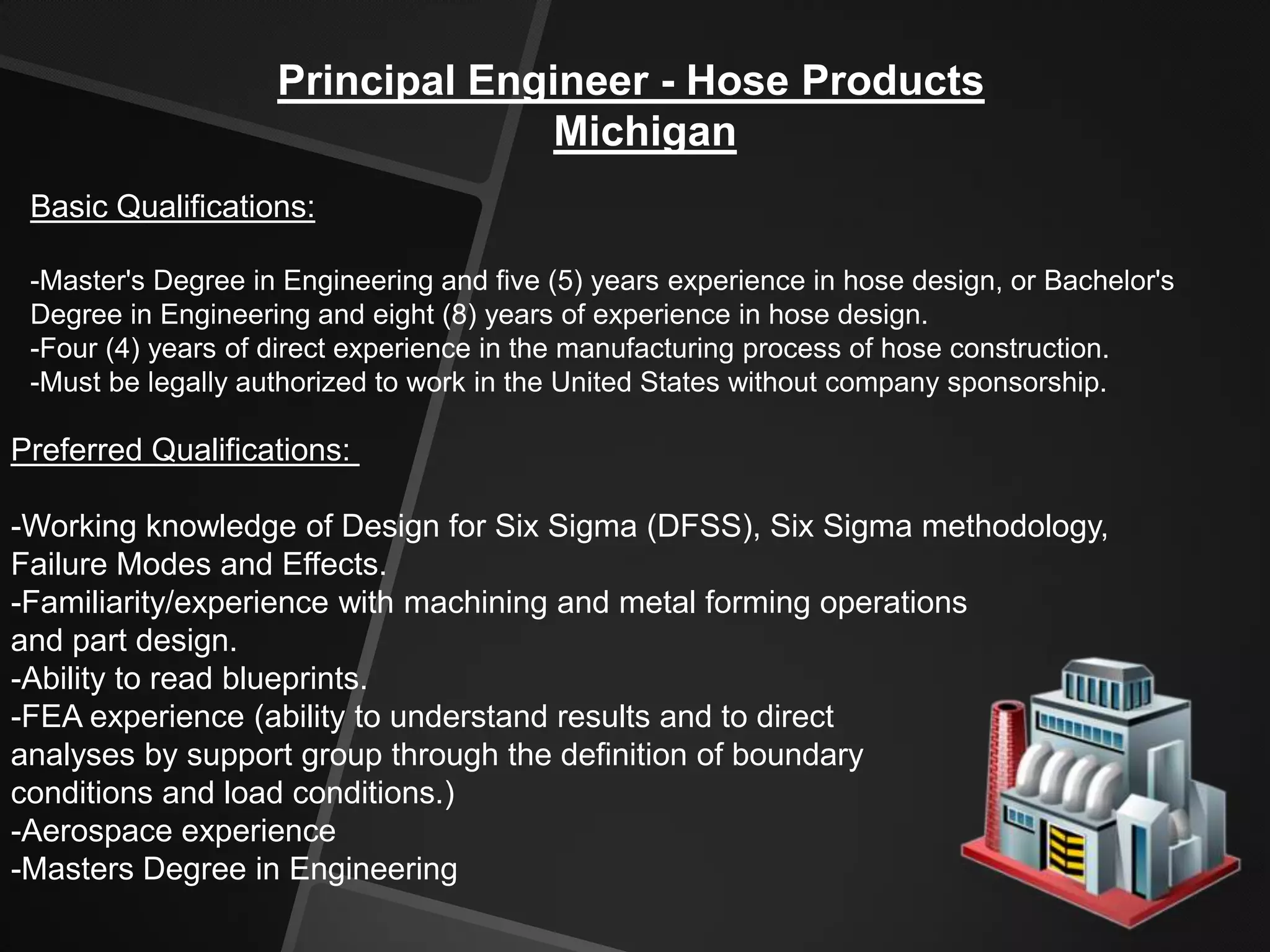 Principal Engineer - Hose Products
Michigan

Basic Qualifications:

-Master's Degree in Engineering and five (5) years experience in hose design, or Bachelor's Degree in Engineering and eight (8) years of experience in hose design.
-Four (4) years of direct experience in the manufacturing process of hose construction.
-Must be legally authorized to work in the United States without company sponsorship.

Preferred Qualifications:

-Working knowledge of Design for Six Sigma (DFSS), Six Sigma methodology, Failure Modes and Effects.
-Familiarity/experience with machining and metal forming operations and part design.
-Ability to read blueprints.
-FEA experience (ability to understand results and to direct analyses by support group through the definition of boundary conditions and load conditions.)
-Aerospace experience
-Masters Degree in Engineering